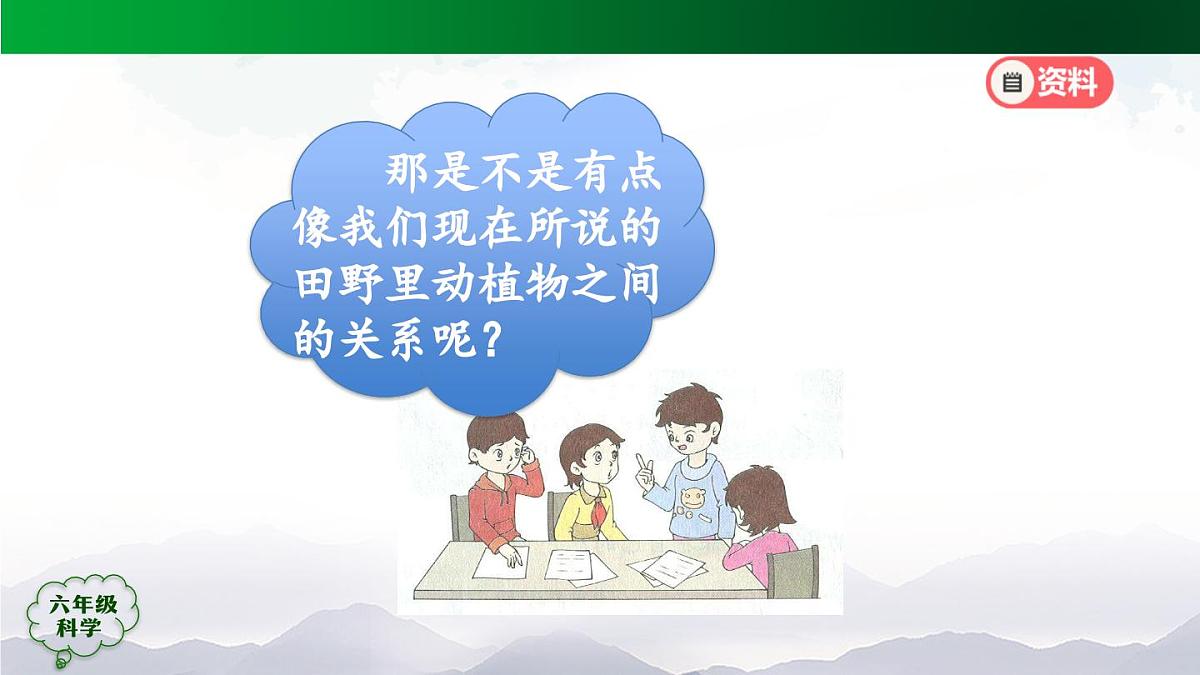 资料

那是不是有点像我们现在所说的田野里动植物之间的关系呢？

六年级
科学